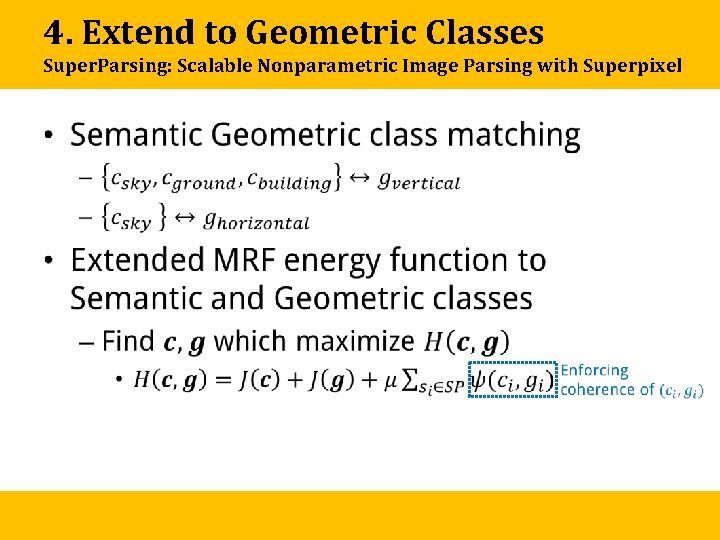 4. Extend to Geometric Classes
SuperParsing: Scalable Nonparametric Image Parsing with Superpixel

• Semantic Geometric class matching
– $\{c_{sky}, c_{ground}, c_{building}\} \leftrightarrow g_{vertical}$
– $\{c_{sky}\} \leftrightarrow g_{horizontal}$

• Extended MRF energy function to Semantic and Geometric classes
– Find $\boldsymbol{c}, \boldsymbol{g}$ which maximize $H(\boldsymbol{c}, \boldsymbol{g})$
• $H(\boldsymbol{c}, \boldsymbol{g}) = J(\boldsymbol{c}) + J(\boldsymbol{g}) + \mu \sum_{s_i \in SP} \psi(c_i, g_i)$ Enforcing coherence of $(c_i, g_i)$